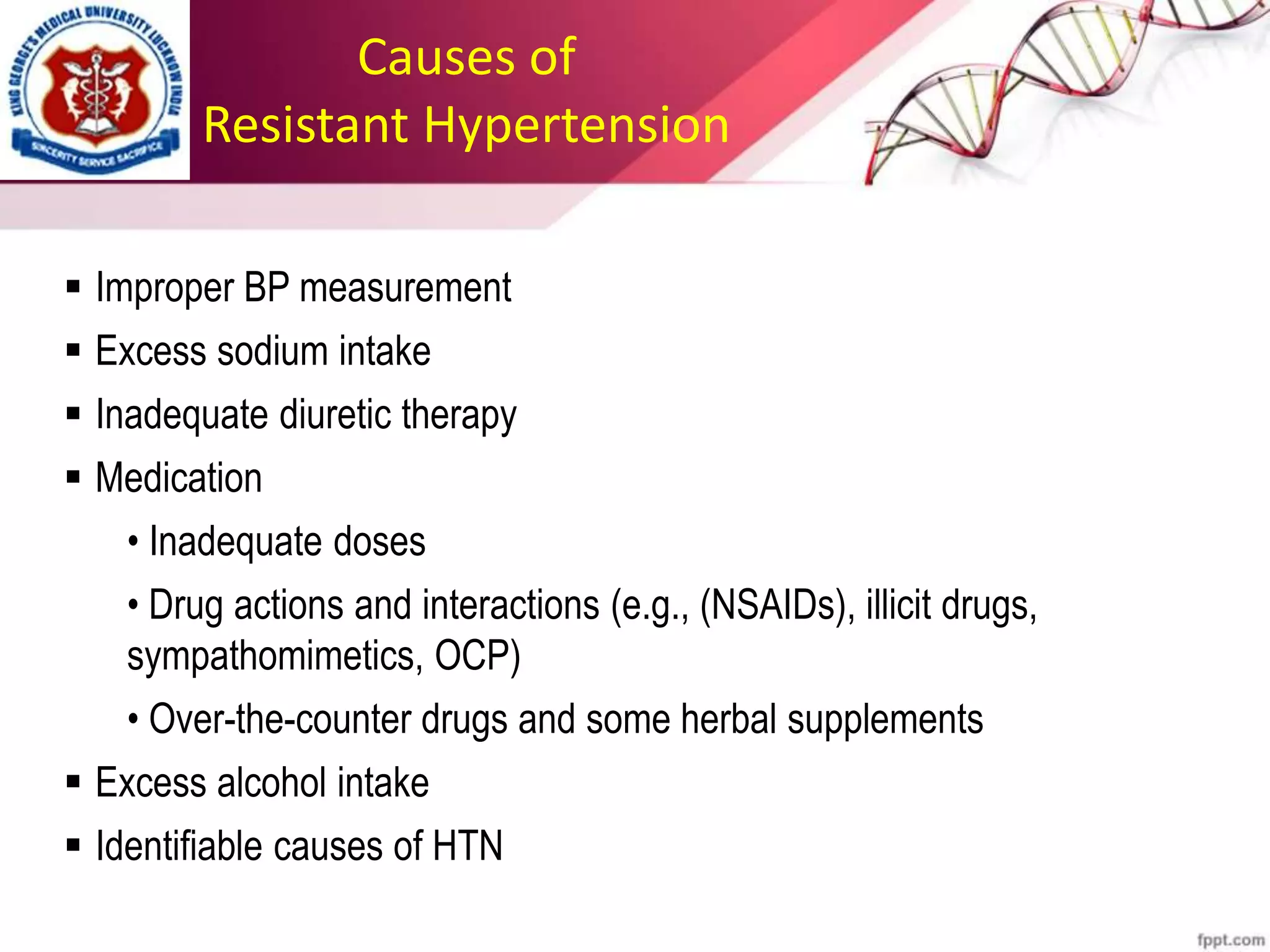 KING GEORGE'S MEDICAL UNIVERSITY LUCKNOW INDIA
SINCERITY SERVICE SACRIFICE

Causes of
Resistant Hypertension

▪ Improper BP measurement
▪ Excess sodium intake
▪ Inadequate diuretic therapy
▪ Medication
• Inadequate doses
• Drug actions and interactions (e.g., (NSAIDs), illicit drugs, sympathomimetics, OCP)
• Over-the-counter drugs and some herbal supplements
▪ Excess alcohol intake
▪ Identifiable causes of HTN

fppt.com